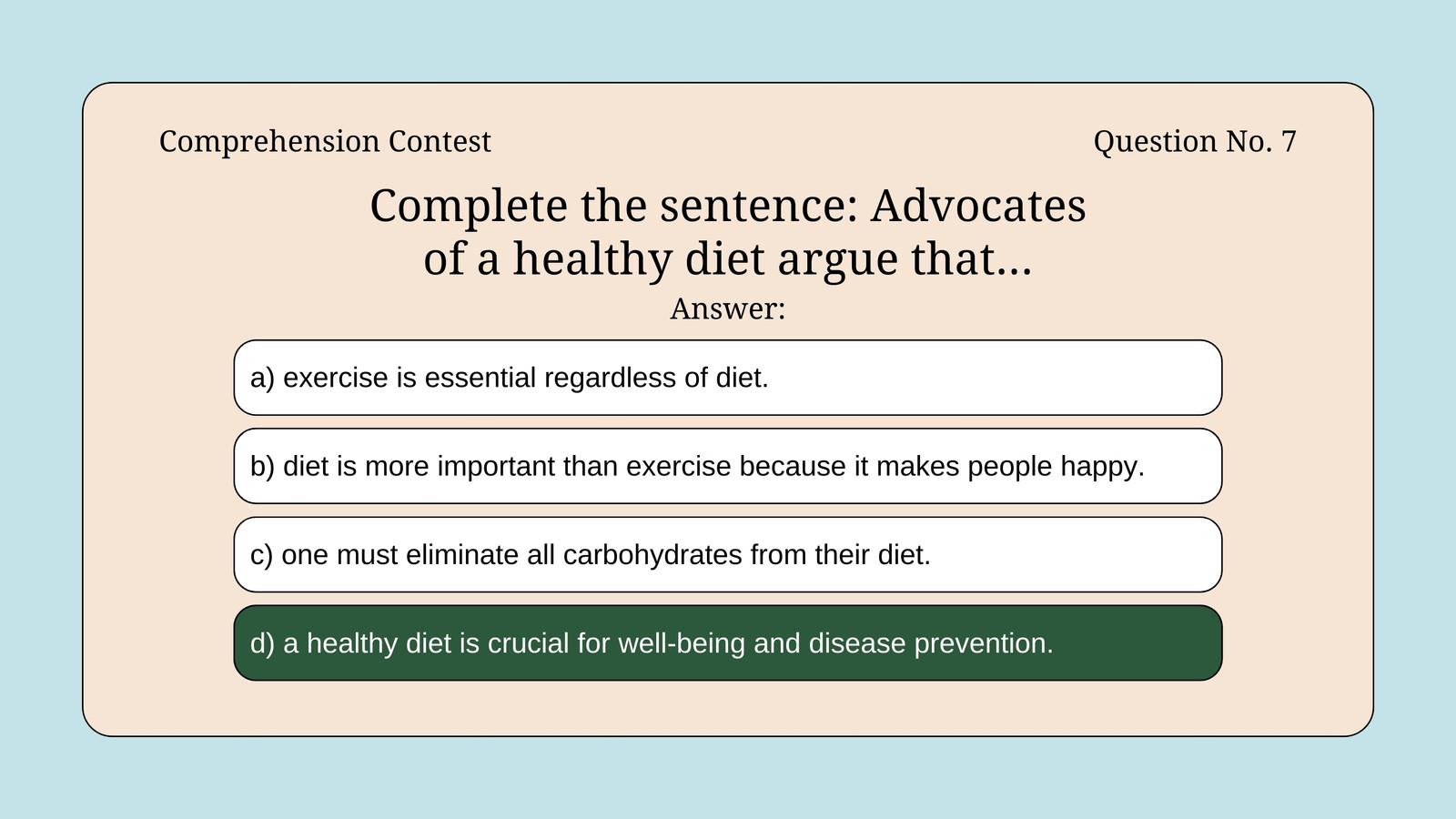 Comprehension Contest

Question No. 7

Complete the sentence: Advocates of a healthy diet argue that...

Answer:

a) exercise is essential regardless of diet.

b) diet is more important than exercise because it makes people happy.

c) one must eliminate all carbohydrates from their diet.

d) a healthy diet is crucial for well-being and disease prevention.